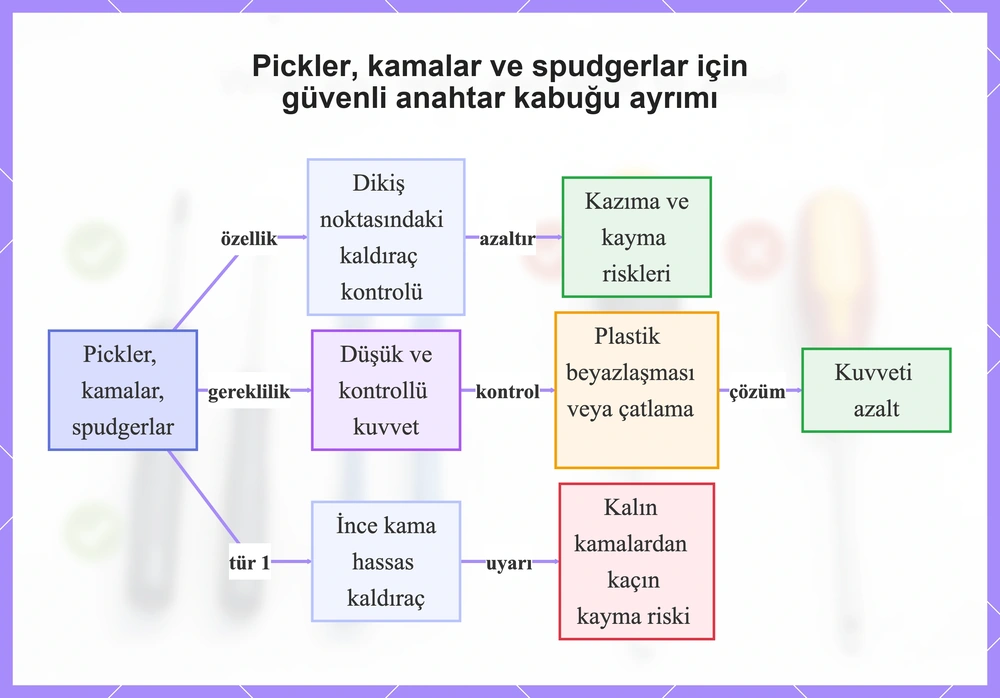 Pickler, kamalar ve spudgerlar için güvenli anahtar kabuğu ayrımı

Pickler, kamalar, spudgerlar

özellik

Dikiş noktasındaki kaldıraç kontrolü

azaltır

Kazıma ve kayma riskleri

gereklilik

Düşük ve kontrollü kuvvet

kontrol

Plastik beyazlaşması veya çatlama

çözüm

Kuvveti azalt

tür 1

İnce kama hassas kaldıraç

uyarı

Kalın kamalardan kaçın kayma riski